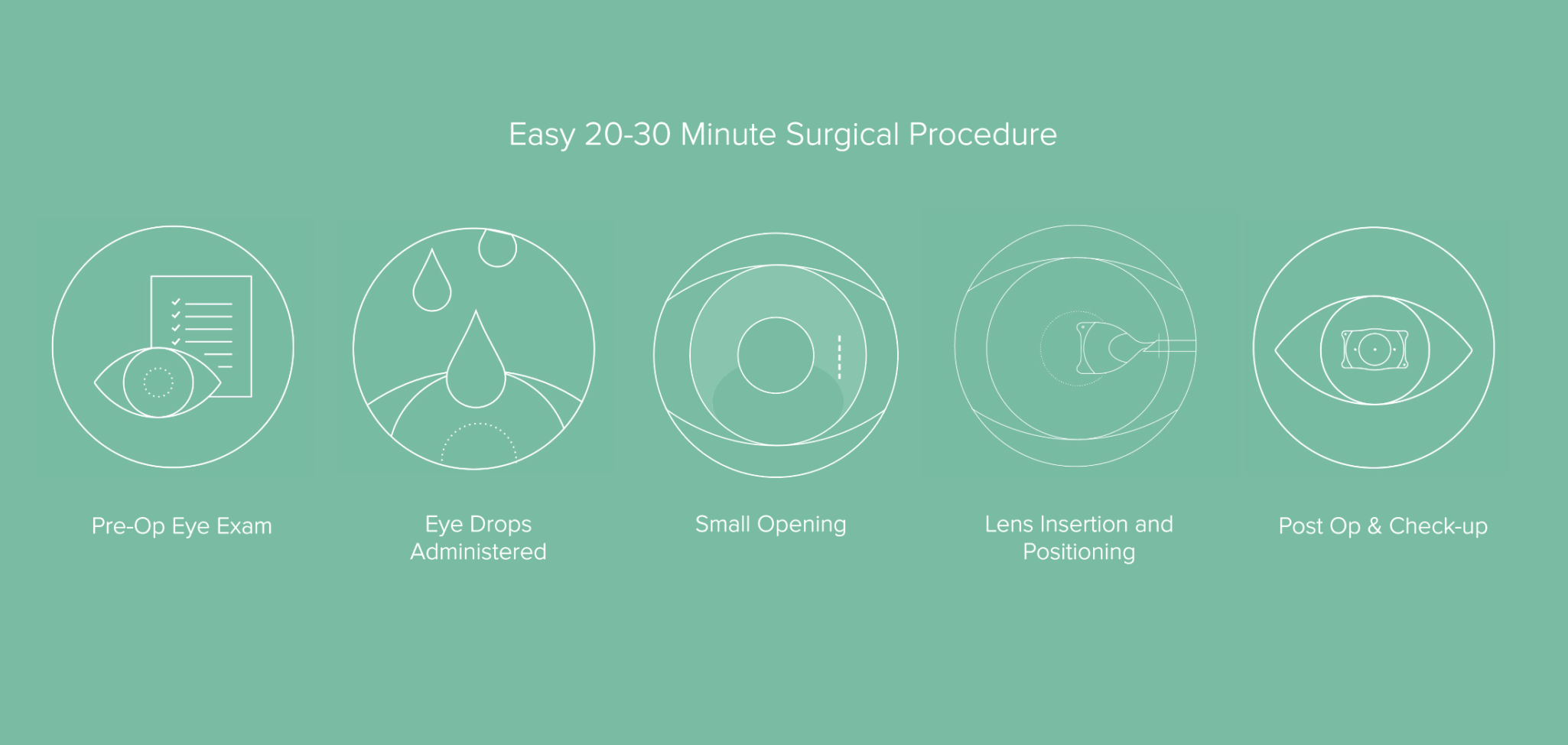 Easy 20-30 Minute Surgical Procedure

Pre-Op Eye Exam

Eye Drops Administered

Small Opening

Lens Insertion and Positioning

Post Op & Check-up